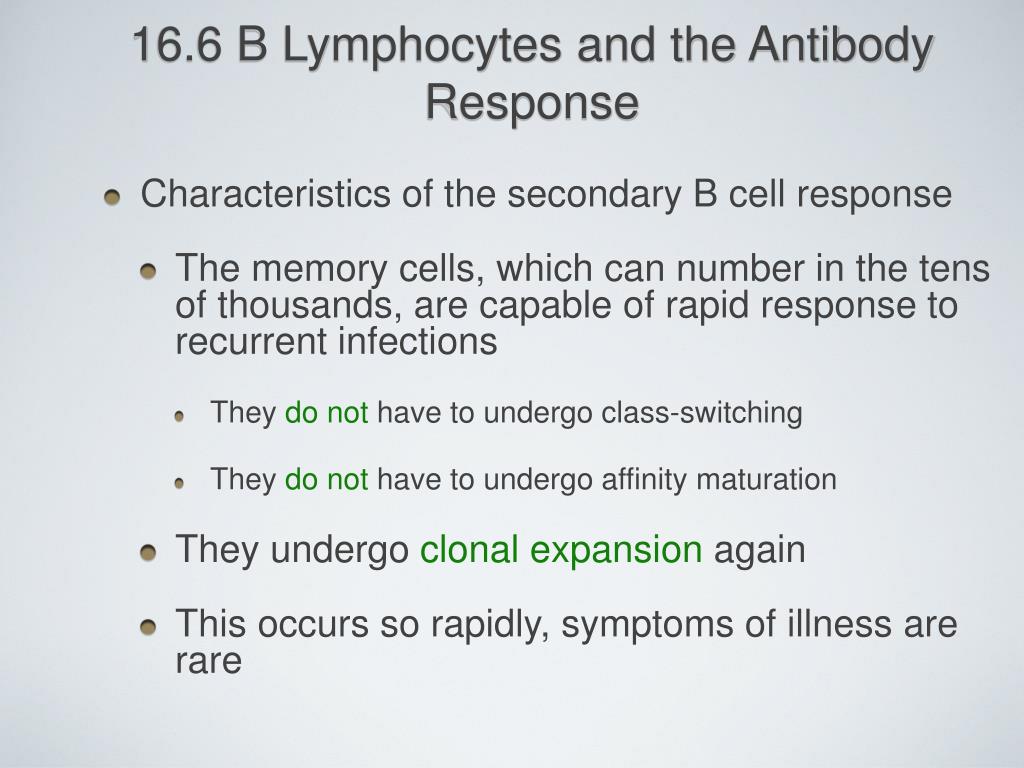 16.6 B Lymphocytes and the Antibody Response

Characteristics of the secondary B cell response

The memory cells, which can number in the tens of thousands, are capable of rapid response to recurrent infections

They do not have to undergo class-switching

They do not have to undergo affinity maturation

They undergo clonal expansion again

This occurs so rapidly, symptoms of illness are rare